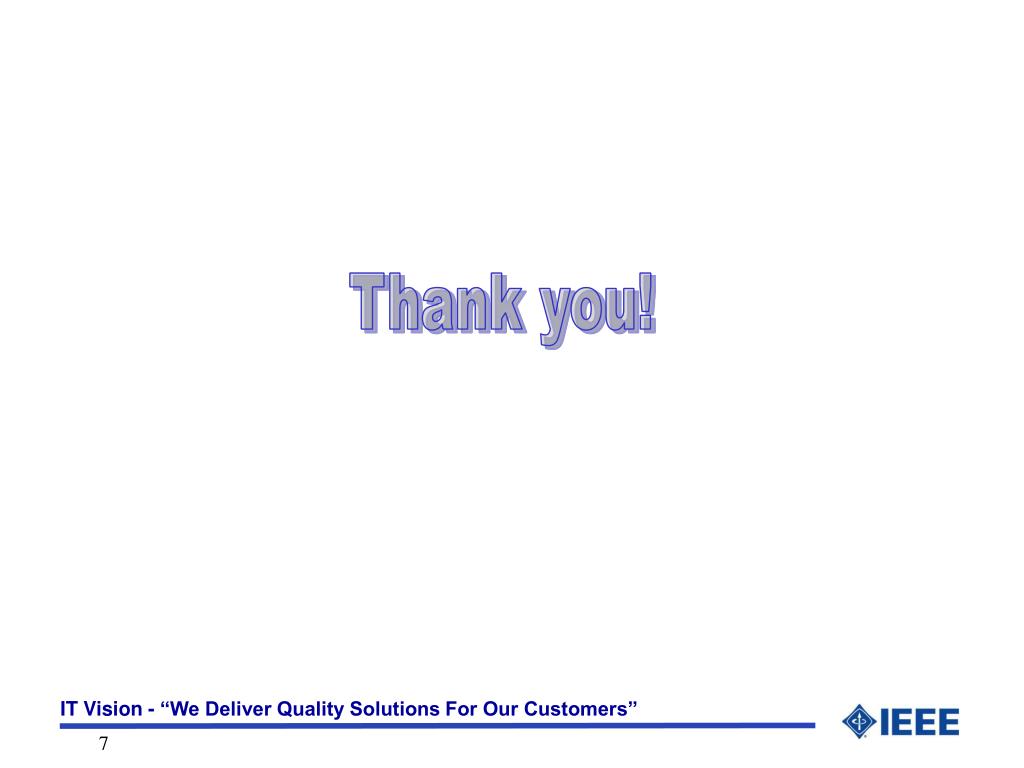 Thank you!

IT Vision - “We Deliver Quality Solutions For Our Customers”

IEEE

7